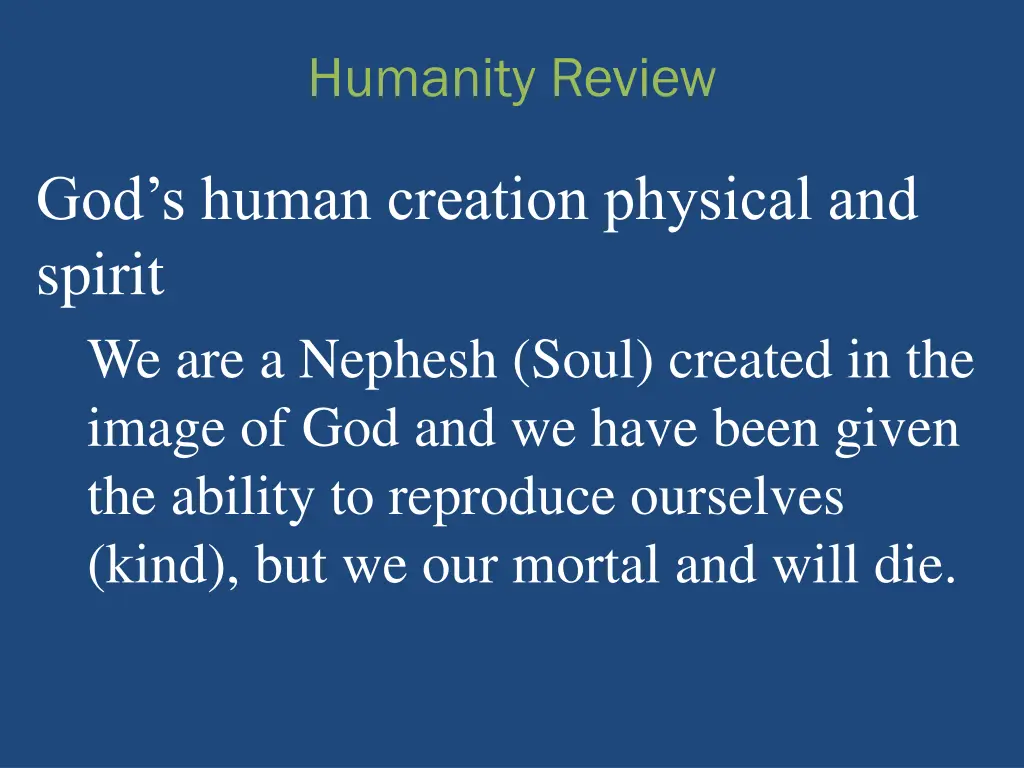 Humanity Review

God’s human creation physical and spirit

We are a Nephesh (Soul) created in the image of God and we have been given the ability to reproduce ourselves (kind), but we our mortal and will die.